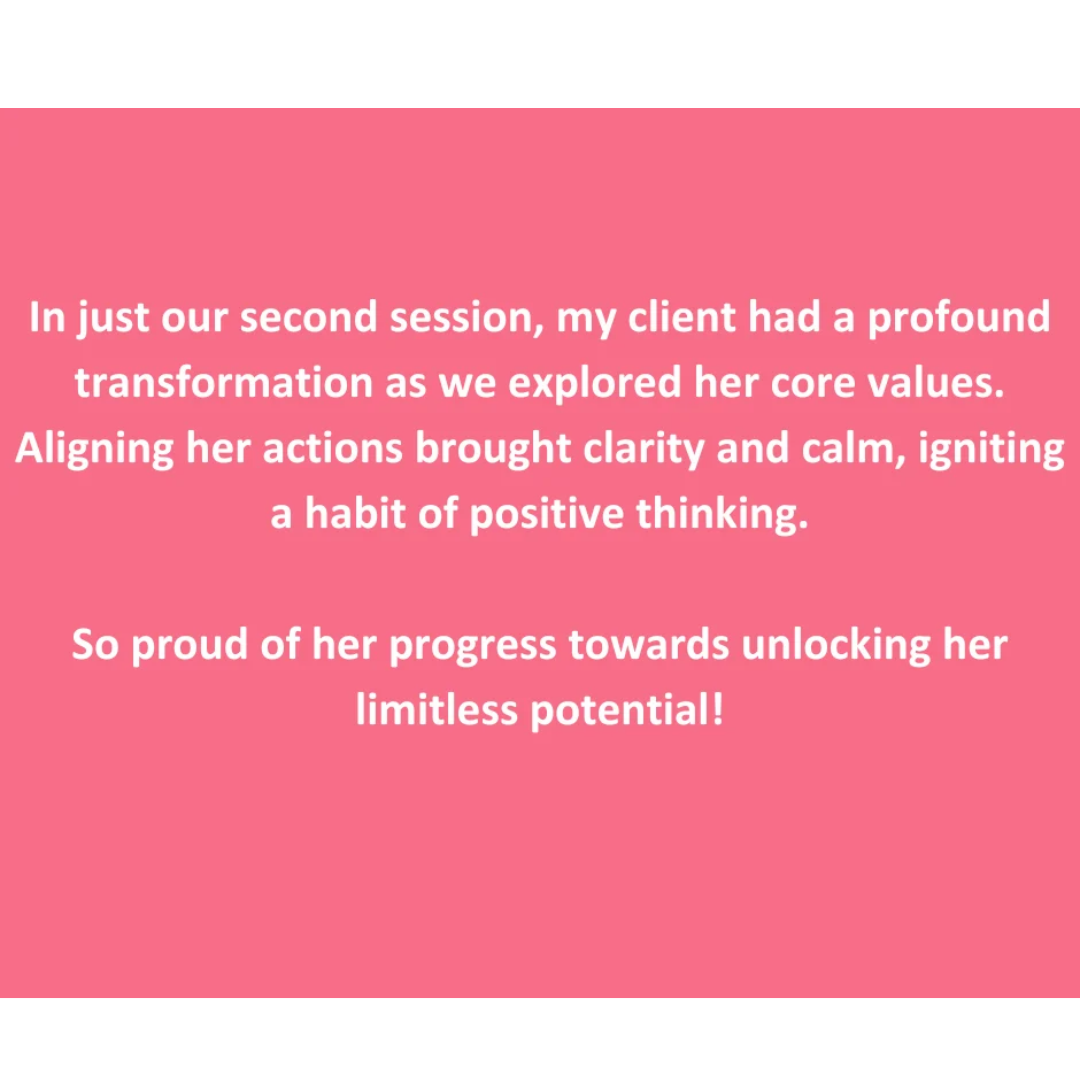 In just our second session, my client had a profound transformation as we explored her core values. Aligning her actions brought clarity and calm, igniting a habit of positive thinking.

So proud of her progress towards unlocking her limitless potential!